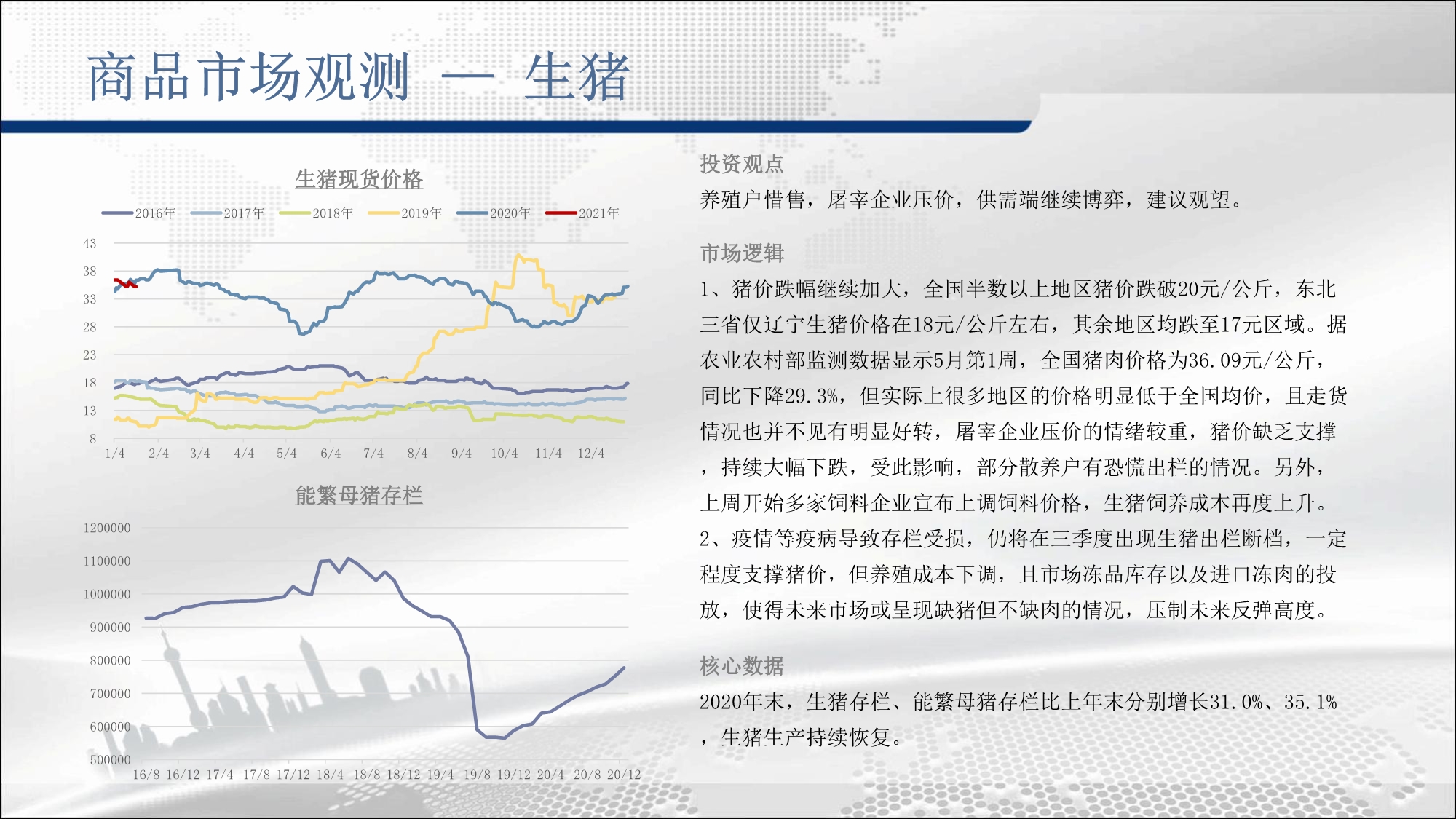 商品市场观测 — 生猪

生猪现货价格

2016年 2017年 2018年 2019年 2020年 2021年

43
38
33
28
23
18
13
8

1/4 2/4 3/4 4/4 5/4 6/4 7/4 8/4 9/4 10/4 11/4 12/4

能繁母猪存栏

1200000
1100000
1000000
900000
800000
700000
600000
500000

16/8 16/12 17/4 17/8 17/12 18/4 18/8 18/12 19/4 19/8 19/12 20/4 20/8 20/12

投资观点

养殖户惜售，屠宰企业压价，供需端继续博弈，建议观望。

市场逻辑

1、猪价跌幅继续加大，全国半数以上地区猪价跌破20元/公斤，东北三省仅辽宁生猪价格在18元/公斤左右，其余地区均跌至17元区域。据农业农村部监测数据显示5月第1周，全国猪肉价格为36.09元/公斤，同比下降29.3%，但实际上很多地区的价格明显低于全国均价，且走货情况也并不见有明显好转，屠宰企业压价的情绪较重，猪价缺乏支撑，持续大幅下跌，受此影响，部分散养户有恐慌出栏的情况。另外，上周开始多家饲料企业宣布上调饲料价格，生猪饲养成本再度上升。
2、疫情等疫病导致存栏受损，仍将在三季度出现生猪出栏断档，一定程度支撑猪价，但养殖成本下调，且市场冻品库存以及进口冻肉的投放，使得未来市场或呈现缺猪但不缺肉的情况，压制未来反弹高度。

核心数据

2020年末，生猪存栏、能繁母猪存栏比上年末分别增长31.0%、35.1%，生猪生产持续恢复。